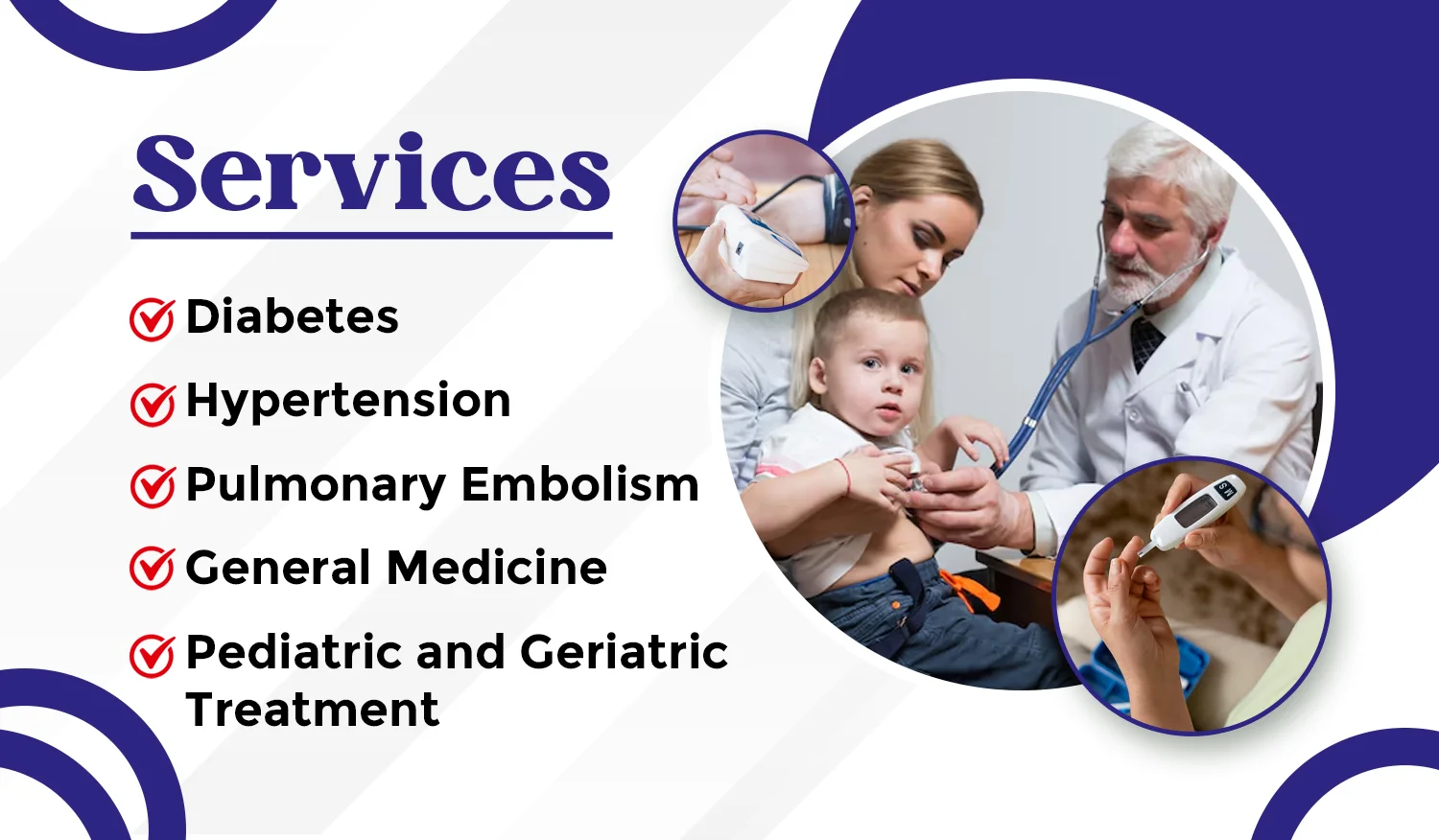 Services

Diabetes

Hypertension

Pulmonary Embolism

General Medicine

Pediatric and Geriatric Treatment